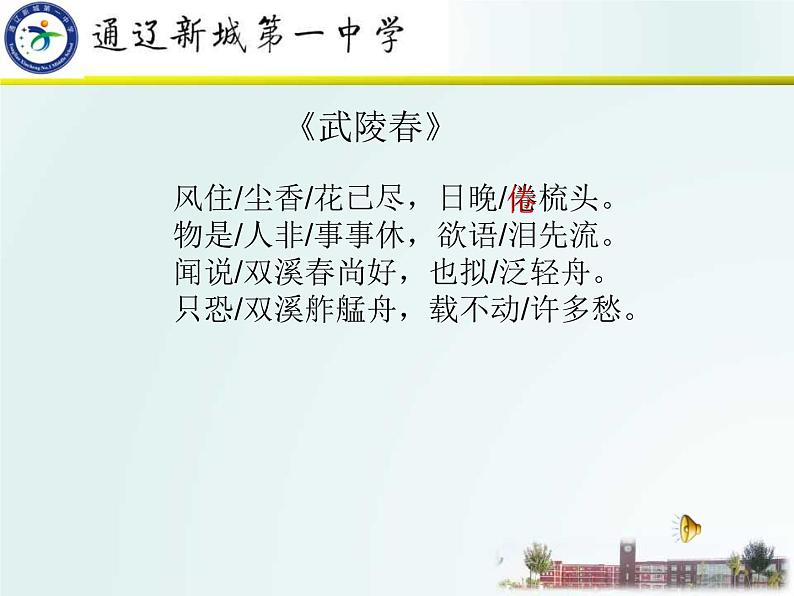 通辽新城第一中学

《武陵春》

风住/尘香/花已尽，日晚/倦梳头。
物是/人非/事事休，欲语/泪先流。
闻说/双溪春尚好，也拟/泛轻舟。
只恐/双溪舴艋舟，载不动/许多愁。